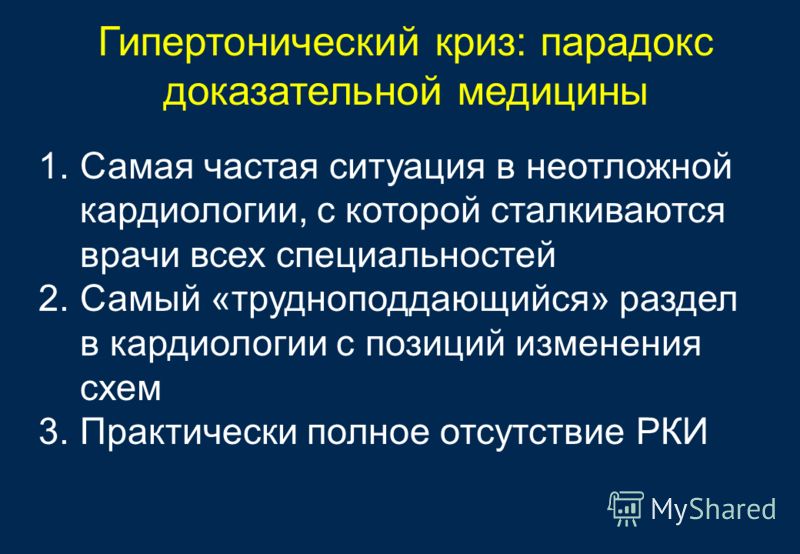 Гипертонический криз: парадокс доказательной медицины

1. Самая частая ситуация в неотложной кардиологии, с которой сталкиваются врачи всех специальностей
2. Самый «трудноподдающийся» раздел в кардиологии с позиций изменения схем
3. Практически полное отсутствие РКИ

MyShared